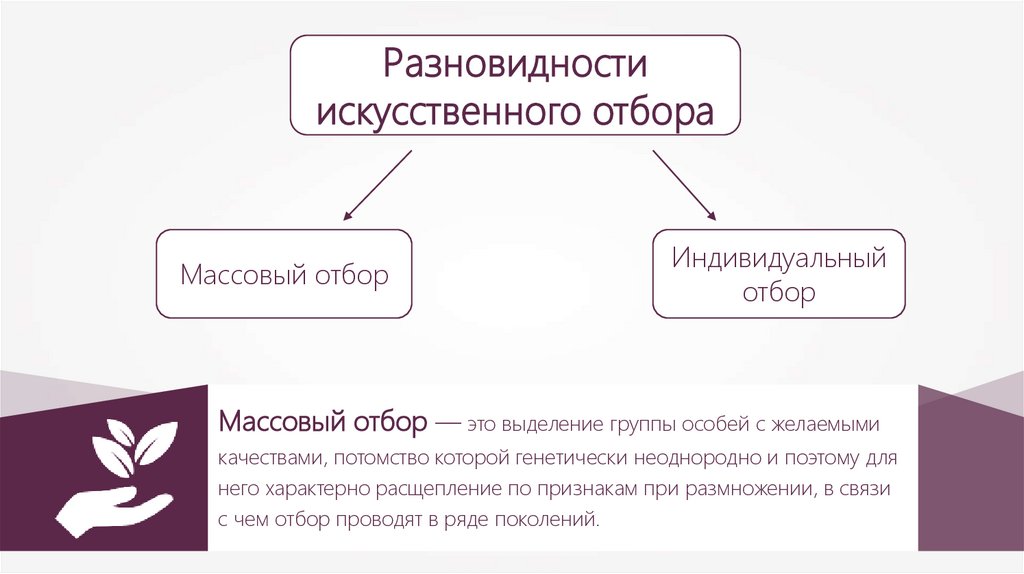 Разновидности искусственного отбора

Массовый отбор

Индивидуальный отбор

Массовый отбор — это выделение группы особей с желаемыми качествами, потомство которой генетически неоднородно и поэтому для него характерно расщепление по признакам при размножении, в связи с чем отбор проводят в ряде поколений.